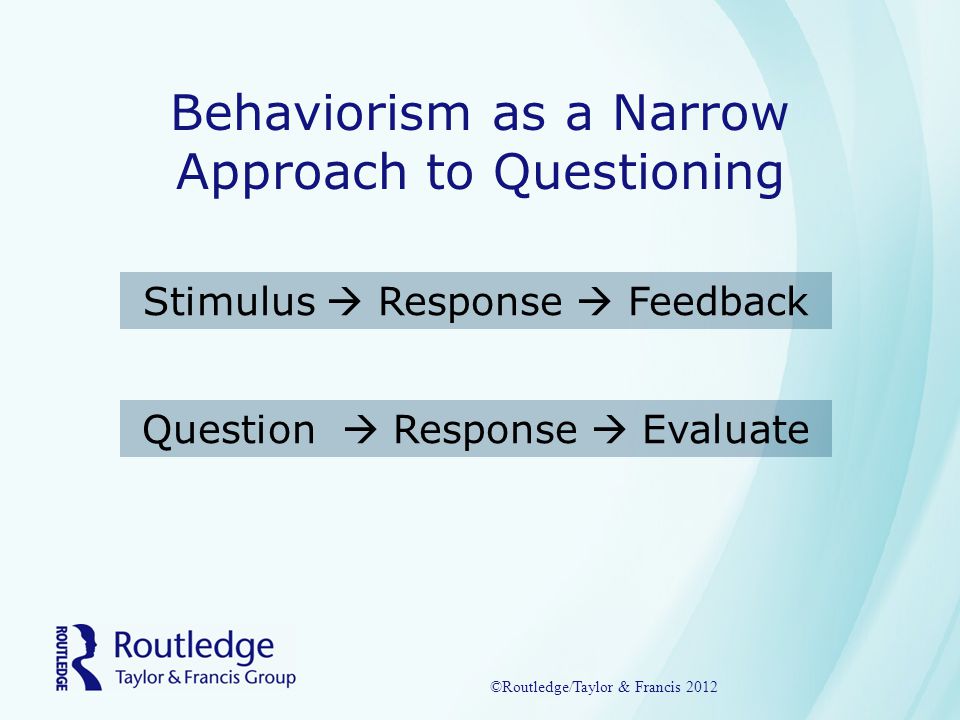 Behaviorism as a Narrow Approach to Questioning

Stimulus → Response → Feedback

Question → Response → Evaluate

ROUTLEDGE Routledge Taylor & Francis Group

©Routledge/Taylor & Francis 2012